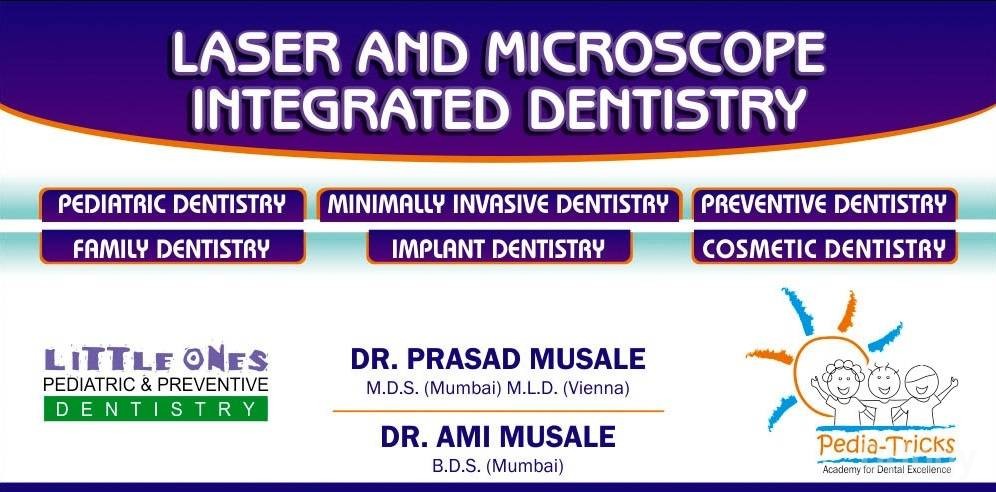 LASER AND MICROSCOPE INTEGRATED DENTISTRY

PEDIATRIC DENTISTRY
MINIMALLY INVASIVE DENTISTRY
PREVENTIVE DENTISTRY
FAMILY DENTISTRY
IMPLANT DENTISTRY
COSMETIC DENTISTRY

LITTLE ONES
PEDIATRIC & PREVENTIVE
DENTISTRY

DR. PRASAD MUSALE
M.D.S. (Mumbai) M.L.D. (Vienna)

DR. AMI MUSALE
B.D.S. (Mumbai)

Pedia-Tricks
Academy for Dental Excellence